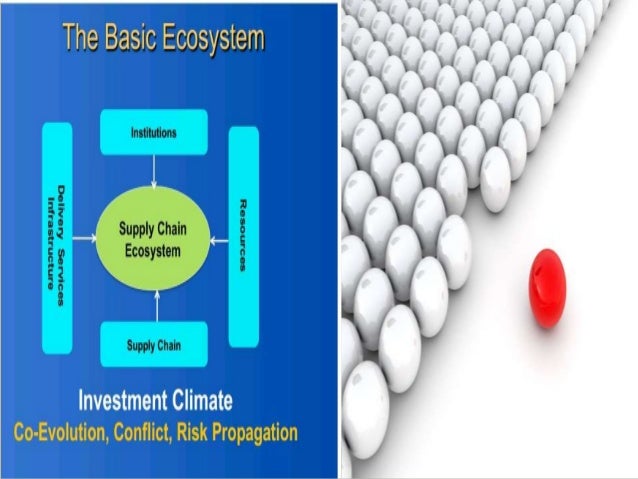 The Basic Ecosystem

Institutions

Delivery Services Infrastructure

Supply Chain Ecosystem

Resources

Supply Chain

Investment Climate

Co-Evolution, Conflict, Risk Propagation